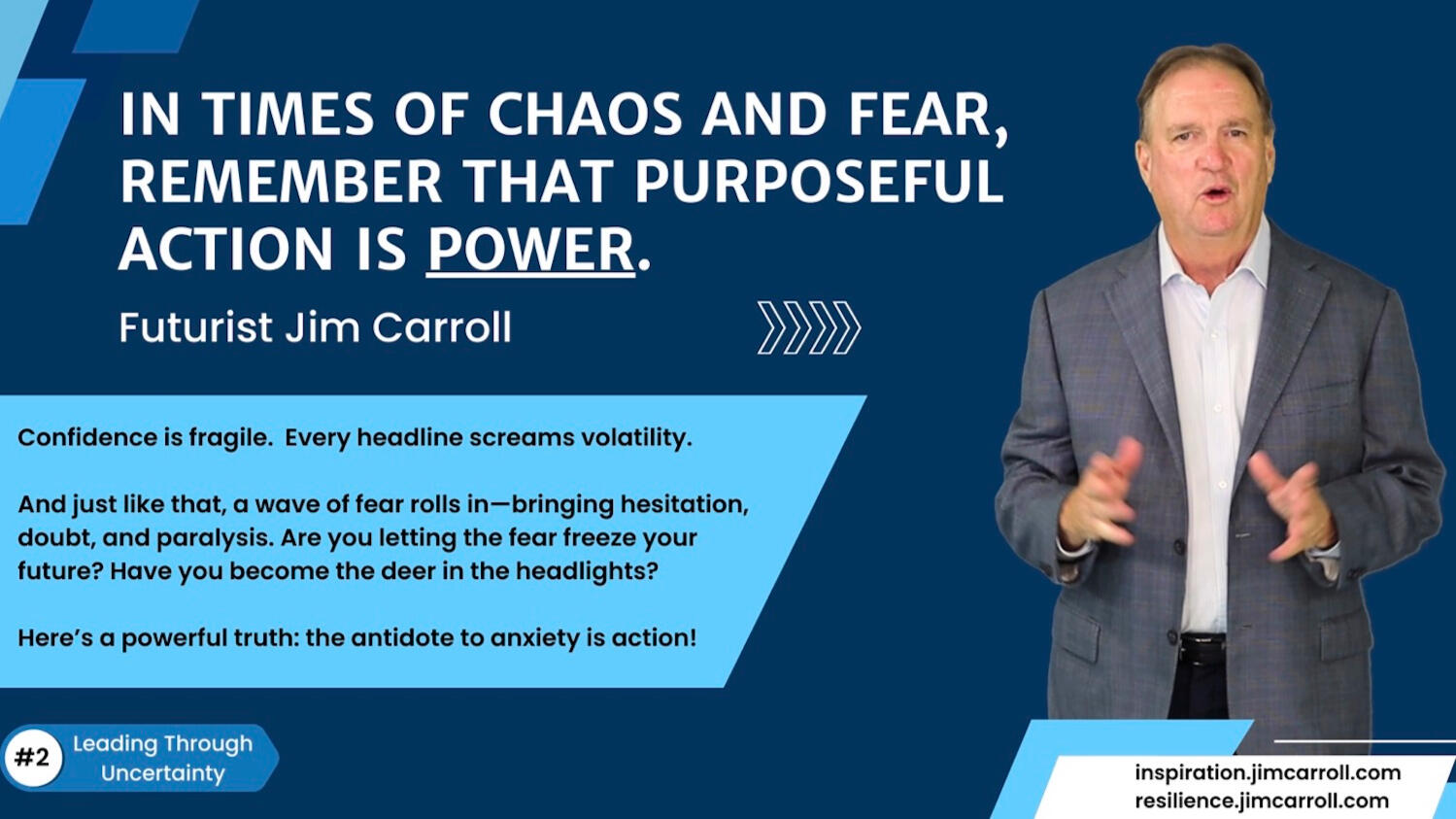 IN TIMES OF CHAOS AND FEAR, REMEMBER THAT PURPOSEFUL ACTION IS POWER.

Futurist Jim Carroll

Confidence is fragile. Every headline screams volatility.

And just like that, a wave of fear rolls in—bringing hesitation, doubt, and paralysis. Are you letting the fear freeze your future? Have you become the deer in the headlights?

Here's a powerful truth: the antidote to anxiety is action!

#2 Leading Through Uncertainty

inspiration.jimcarroll.com
resilience.jimcarroll.com